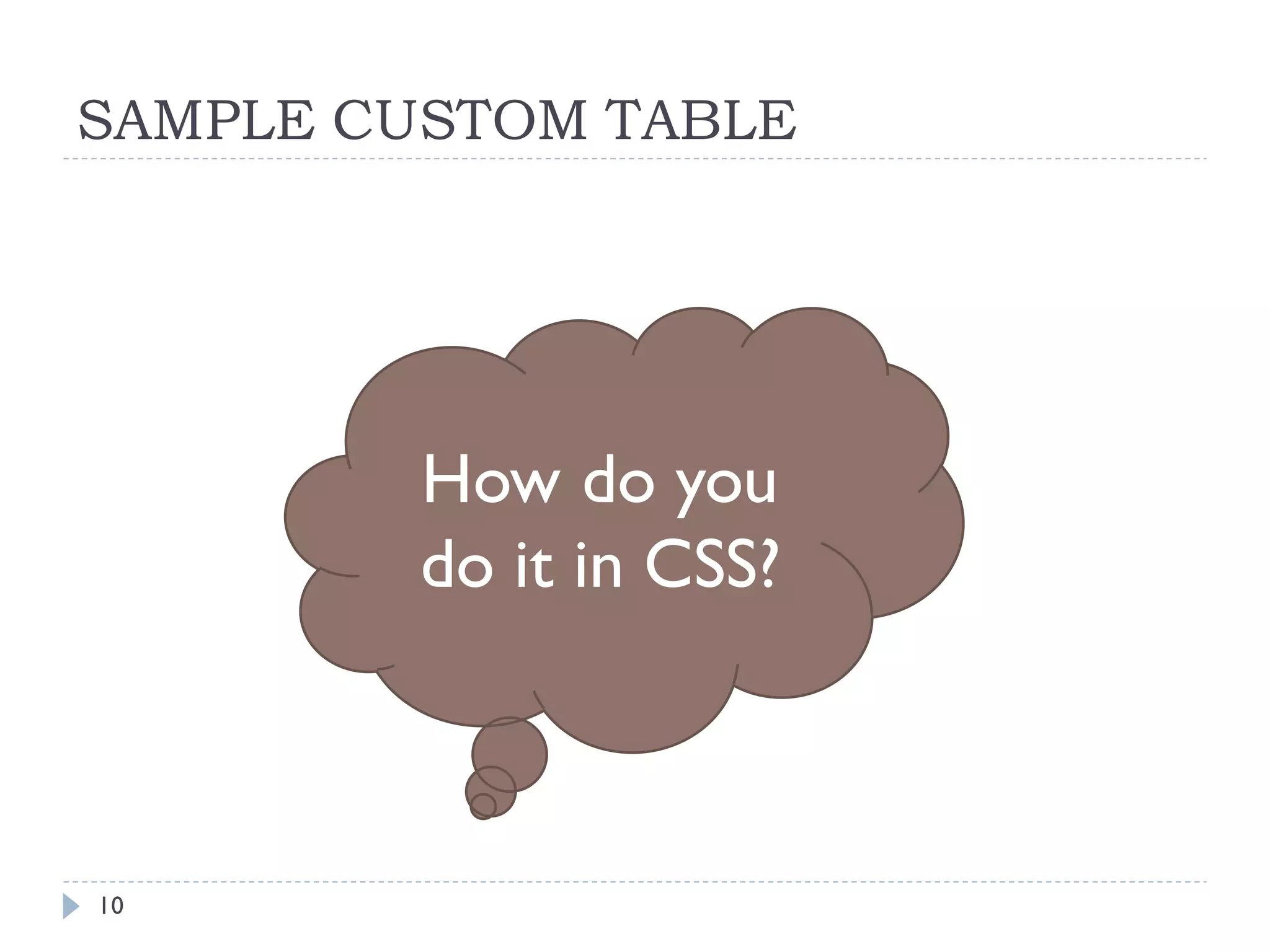 SAMPLE CUSTOM TABLE

How do you do it in CSS?

10